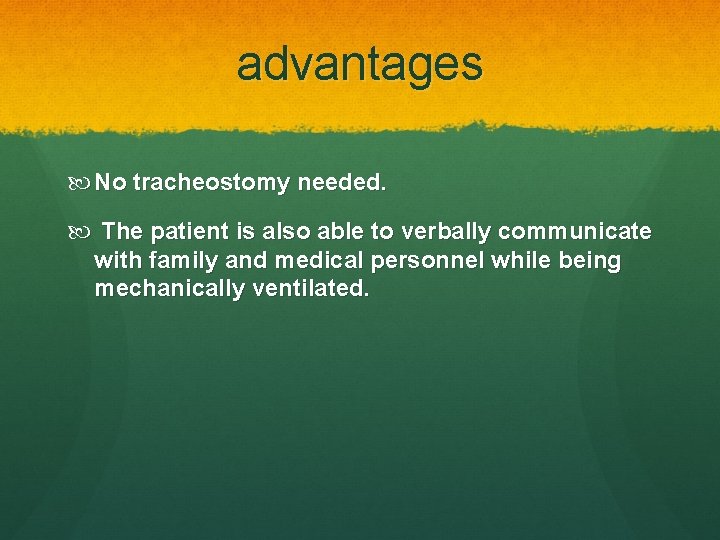 advantages

No tracheostomy needed.

The patient is also able to verbally communicate with family and medical personnel while being mechanically ventilated.